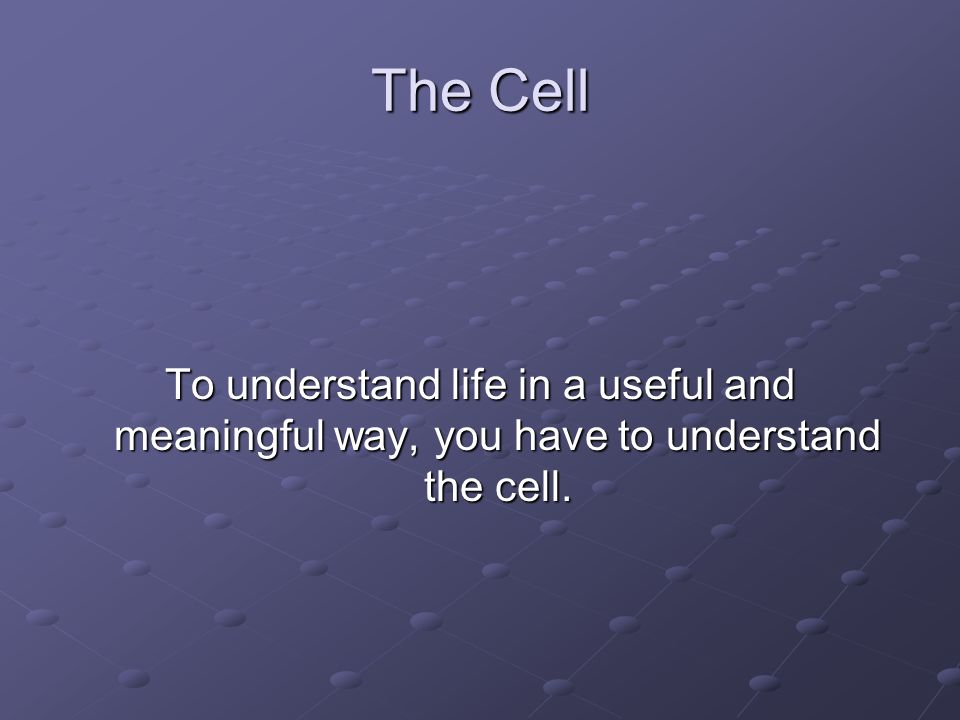 The Cell

To understand life in a useful and meaningful way, you have to understand the cell.